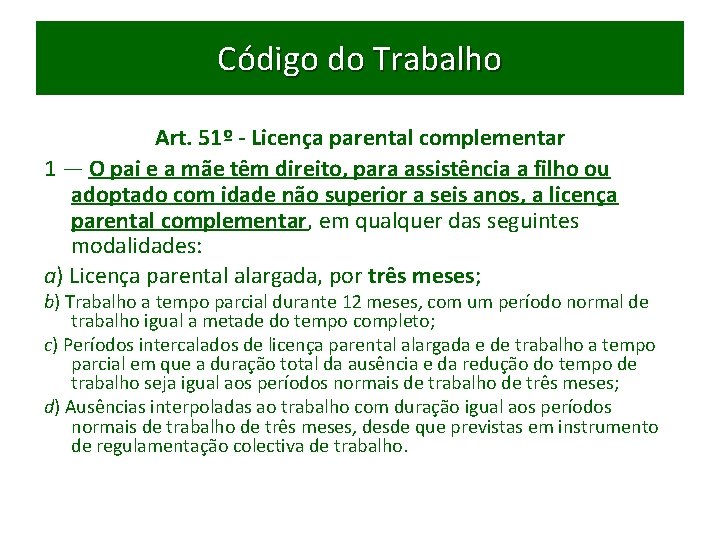 Código do Trabalho

Art. 51º - Licença parental complementar

1 — O pai e a mãe têm direito, para assistência a filho ou adoptado com idade não superior a seis anos, a licença parental complementar, em qualquer das seguintes modalidades:

a) Licença parental alargada, por três meses;

b) Trabalho a tempo parcial durante 12 meses, com um período normal de trabalho igual a metade do tempo completo;

c) Períodos intercalados de licença parental alargada e de trabalho a tempo parcial em que a duração total da ausência e da redução do tempo de trabalho seja igual aos períodos normais de trabalho de três meses;

d) Ausências interpoladas ao trabalho com duração igual aos períodos normais de trabalho de três meses, desde que previstas em instrumento de regulamentação colectiva de trabalho.